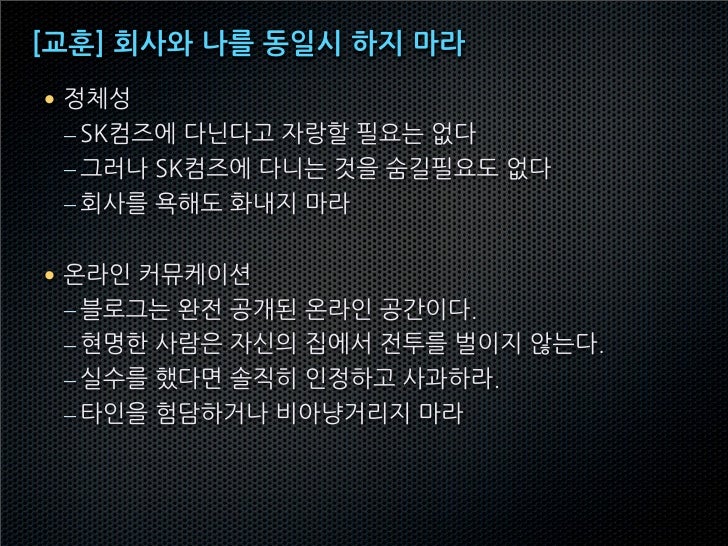 [교훈] 회사와 나를 동일시 하지 마라

• 정체성
– SK컴즈에 다닌다고 자랑할 필요는 없다
– 그러나 SK컴즈에 다니는 것을 숨길필요도 없다
– 회사를 욕해도 화내지 마라

• 온라인 커뮤케이션
– 블로그는 완전 공개된 온라인 공간이다.
– 현명한 사람은 자신의 집에서 전투를 벌이지 않는다.
– 실수를 했다면 솔직히 인정하고 사과하라.
– 타인을 험담하거나 비아냥거리지 마라